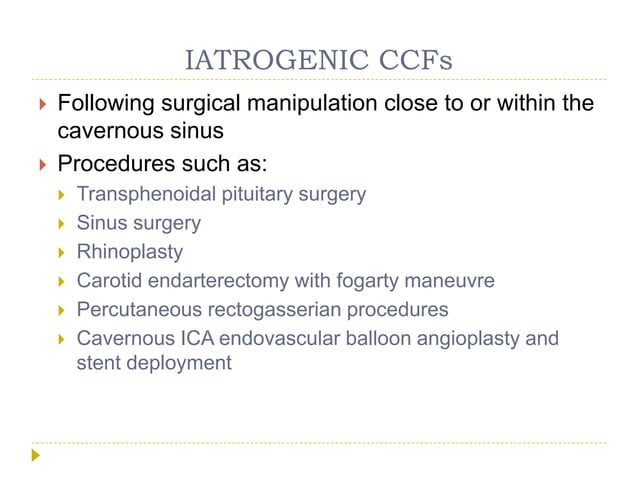 IATROGENIC CCFs

Following surgical manipulation close to or within the cavernous sinus

Procedures such as:

Transphenoidal pituitary surgery

Sinus surgery

Rhinoplasty

Carotid endarterectomy with fogarty maneuvre

Percutaneous rectogasserian procedures

Cavernous ICA endovascular balloon angioplasty and stent deployment